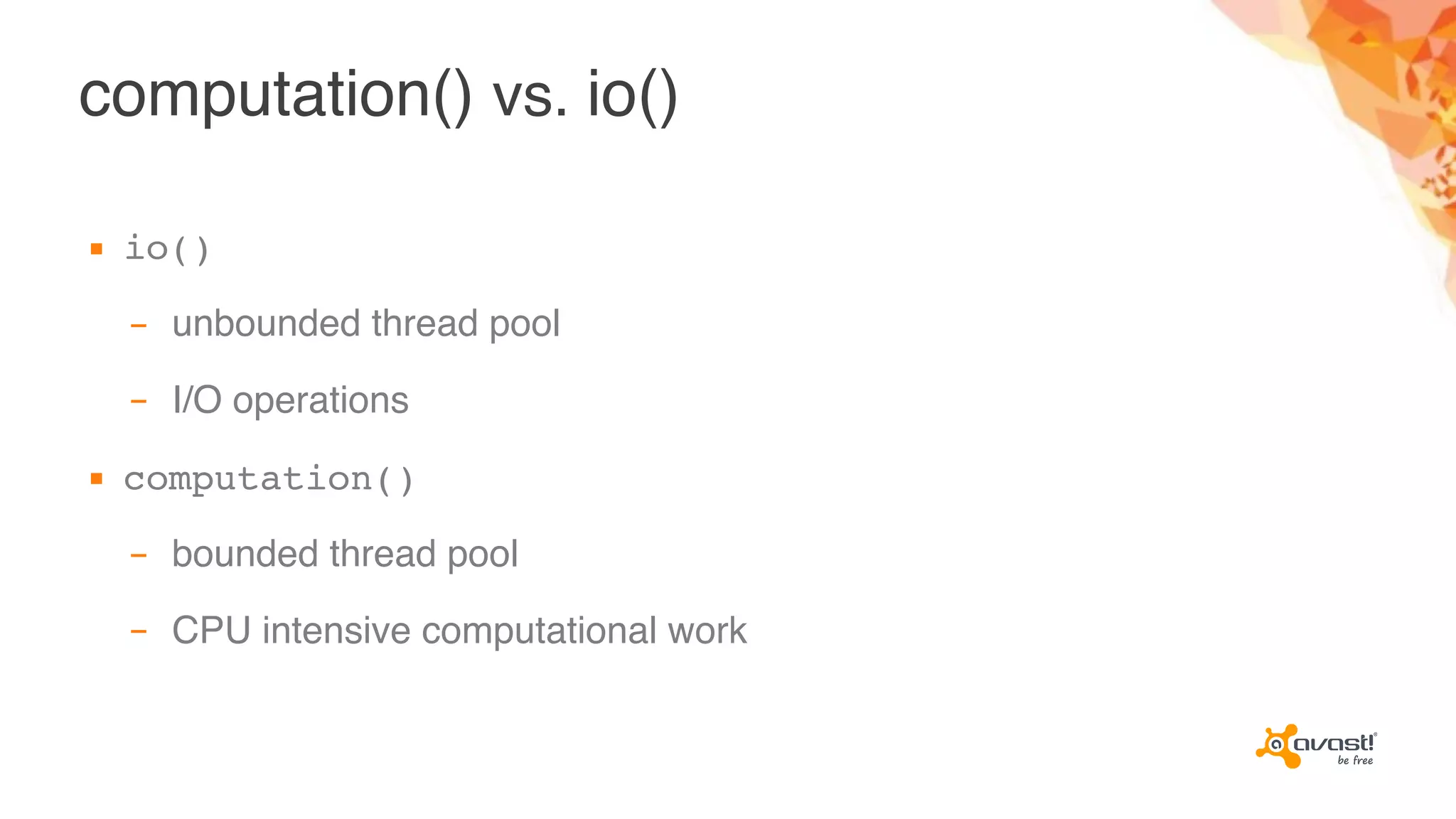 computation() vs. io()

▪ io()

– unbounded thread pool

– I/O operations

▪ computation()

– bounded thread pool

– CPU intensive computational work

avast! be free